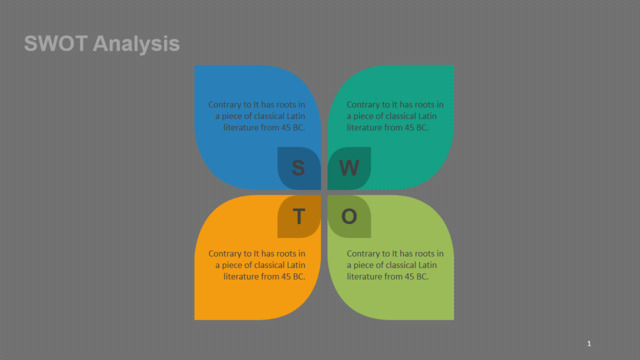 SWOT Analysis

Contrary to It has roots in a piece of classical Latin literature from 45 BC.

Contrary to It has roots in a piece of classical Latin literature from 45 BC.

S

W

T

O

Contrary to It has roots in a piece of classical Latin literature from 45 BC.

Contrary to It has roots in a piece of classical Latin literature from 45 BC.

1